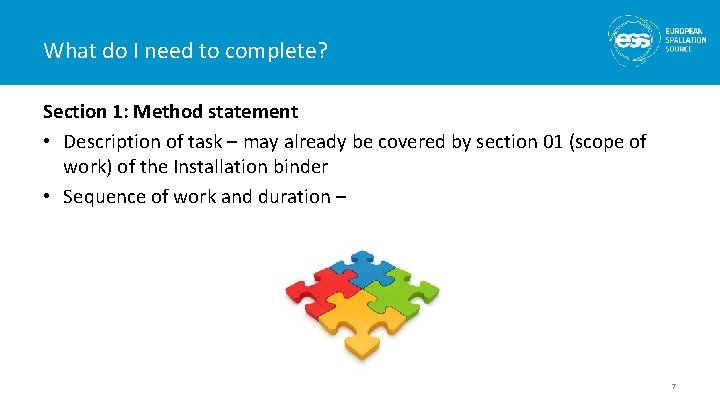 What do I need to complete?

ess EUROPEAN SPALLATION SOURCE

Section 1: Method statement

• Description of task – may already be covered by section 01 (scope of work) of the Installation binder

• Sequence of work and duration –

7